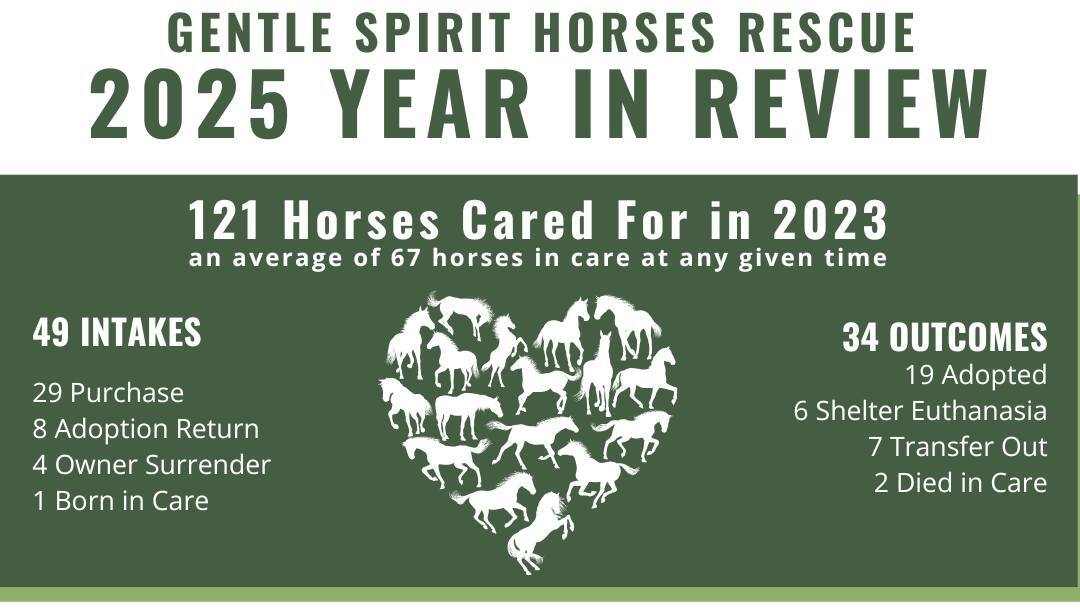 GENTLE SPIRIT HORSES RESCUE
2025 YEAR IN REVIEW

121 Horses Cared For in 2023
an average of 67 horses in care at any given time

49 INTAKES
29 Purchase
8 Adoption Return
4 Owner Surrender
1 Born in Care

34 OUTCOMES
19 Adopted
6 Shelter Euthanasia
7 Transfer Out
2 Died in Care